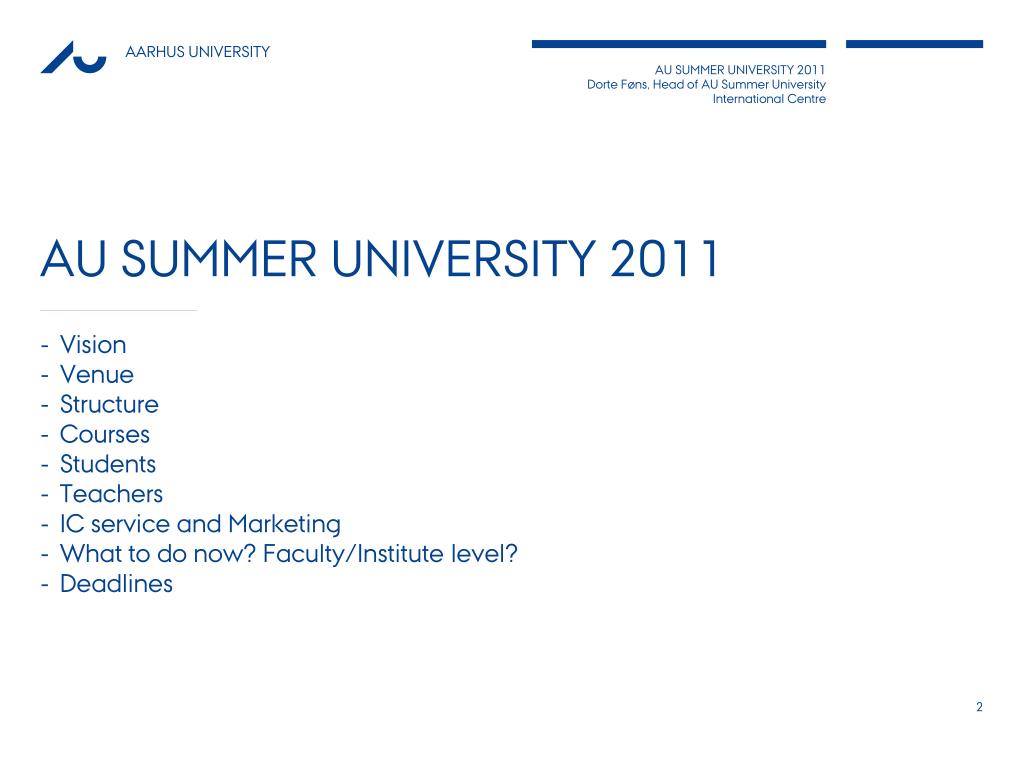 AARHUS UNIVERSITY

AU SUMMER UNIVERSITY 2011
Dorte Føns, Head of AU Summer University
International Centre

AU SUMMER UNIVERSITY 2011

- Vision
- Venue
- Structure
- Courses
- Students
- Teachers
- IC service and Marketing
- What to do now? Faculty/Institute level?
- Deadlines

2